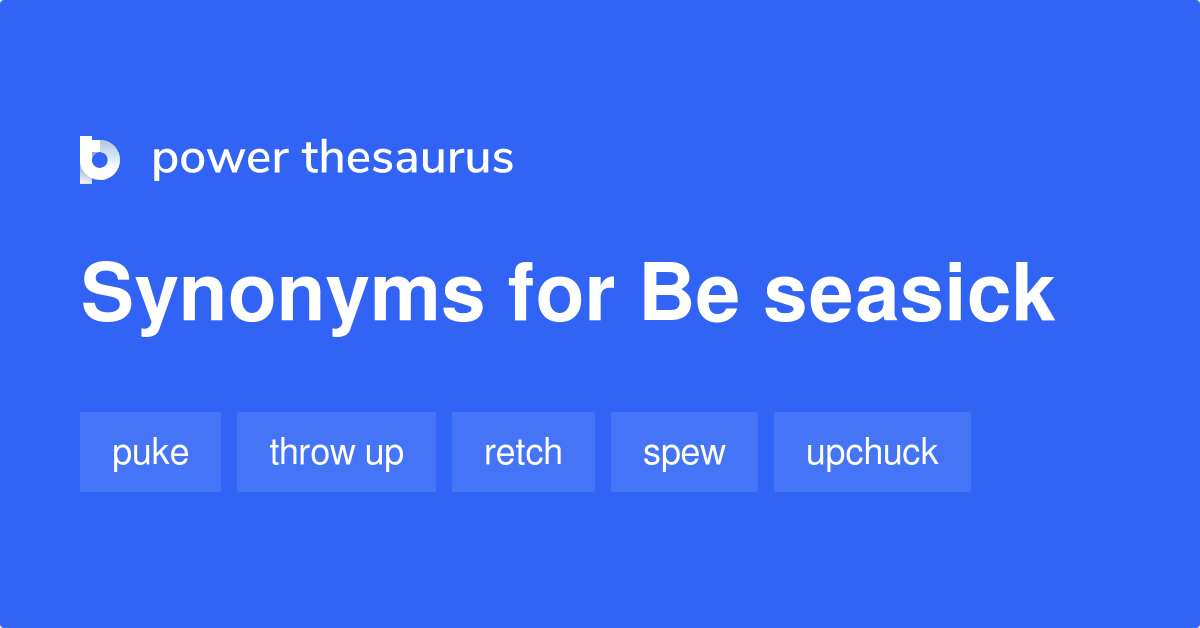 power thesaurus

Synonyms for Be seasick

puke throw up retch spew upchuck